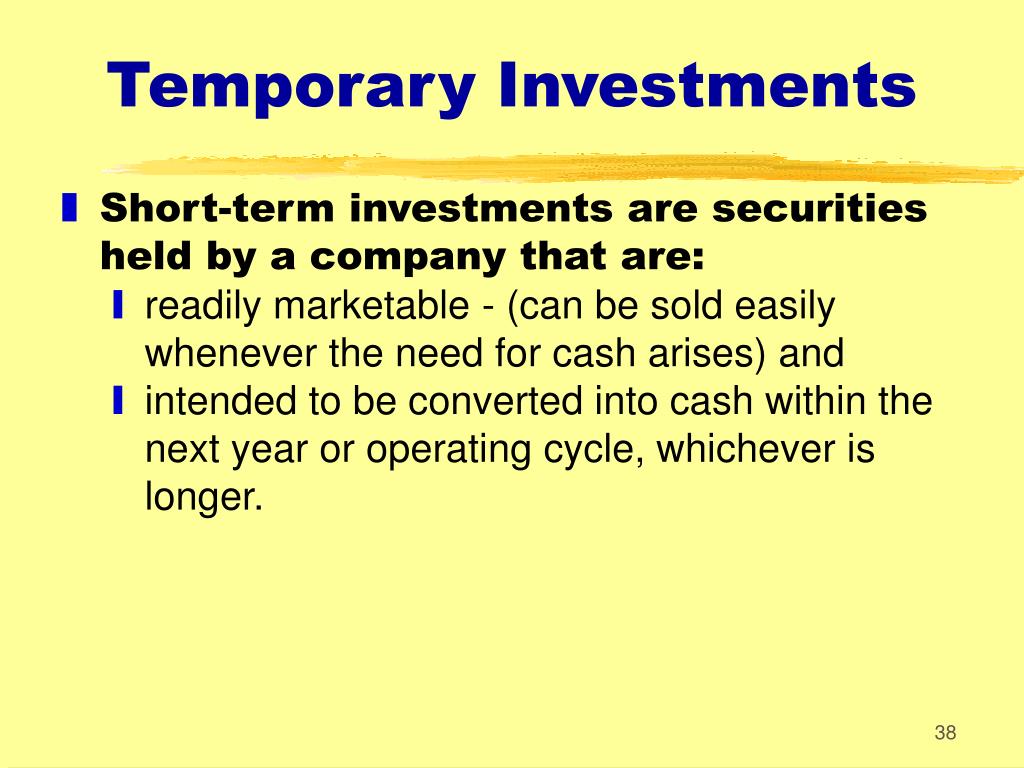 Temporary Investments

Short-term investments are securities held by a company that are:

readily marketable - (can be sold easily whenever the need for cash arises) and

intended to be converted into cash within the next year or operating cycle, whichever is longer.

38